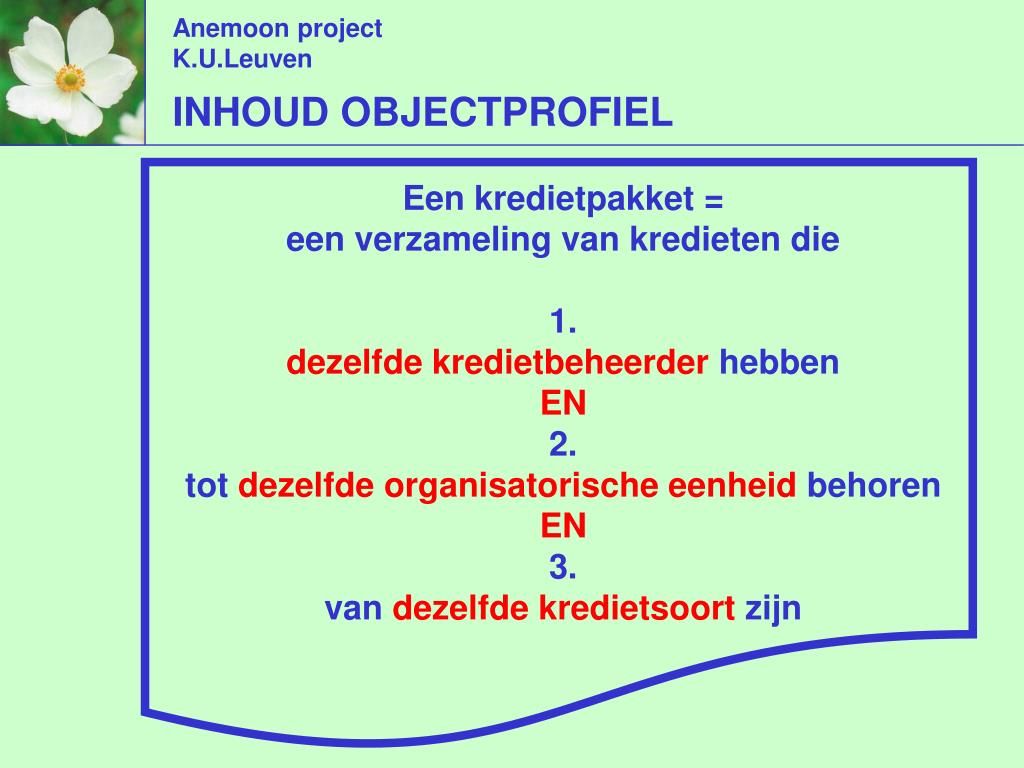 Anemoon project
K.U.Leuven

INHOUD OBJECTPROFIEL

Een kredietpakket =
een verzameling van kredieten die

1.
dezelfde kredietbeheerder hebben
EN
2.
tot dezelfde organisatorische eenheid behoren
EN
3.
van dezelfde kredietsoort zijn